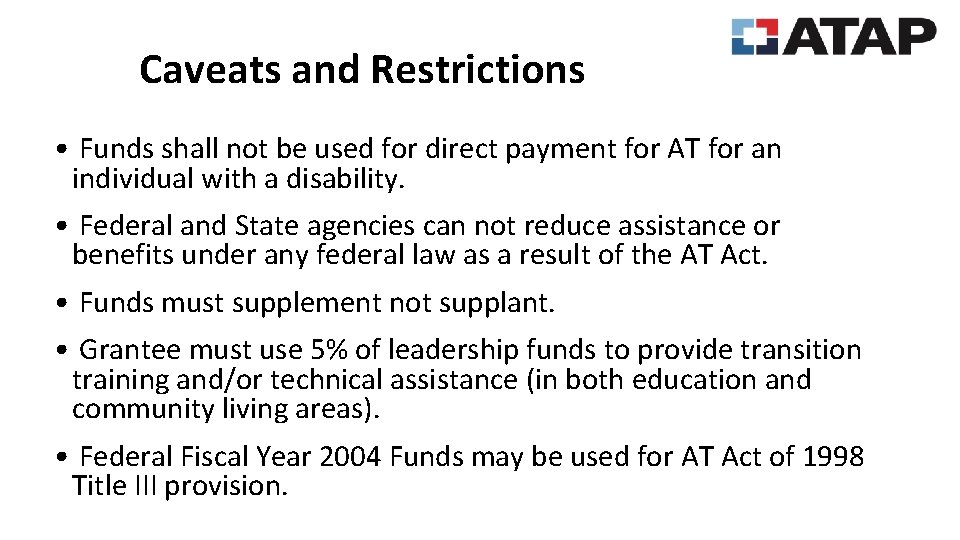 ATAP

Caveats and Restrictions

• Funds shall not be used for direct payment for AT for an individual with a disability.

• Federal and State agencies can not reduce assistance or benefits under any federal law as a result of the AT Act.

• Funds must supplement not supplant.

• Grantee must use 5% of leadership funds to provide transition training and/or technical assistance (in both education and community living areas).

• Federal Fiscal Year 2004 Funds may be used for AT Act of 1998 Title III provision.